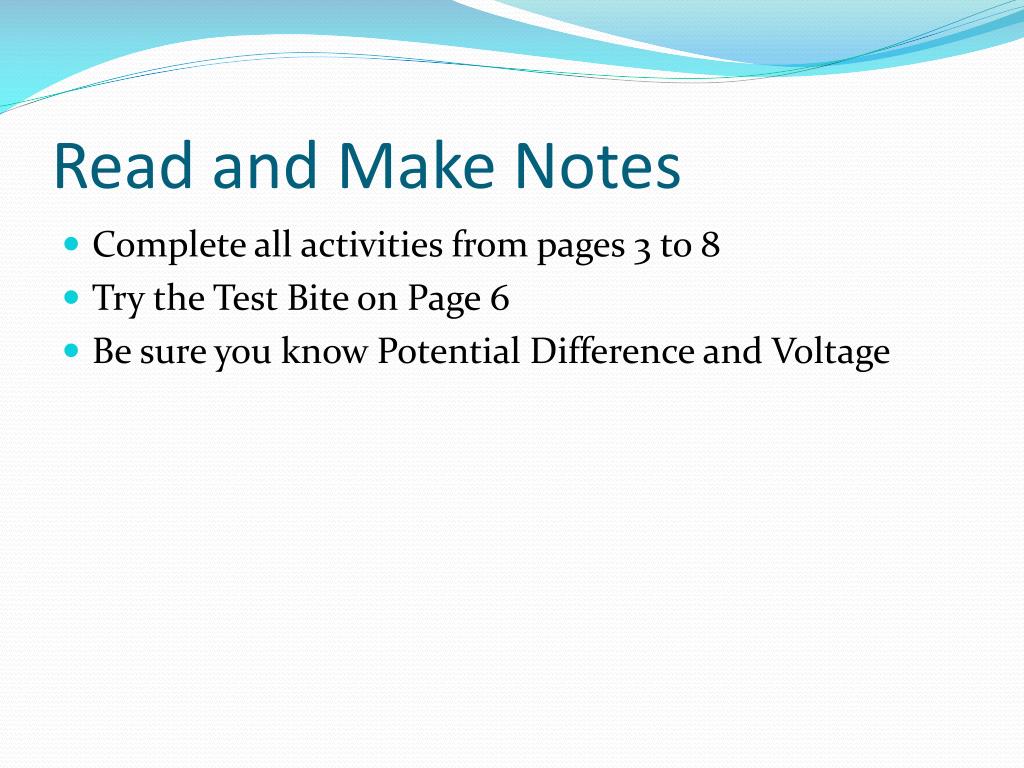 Read and Make Notes

- Complete all activities from pages 3 to 8
- Try the Test Bite on Page 6
- Be sure you know Potential Difference and Voltage